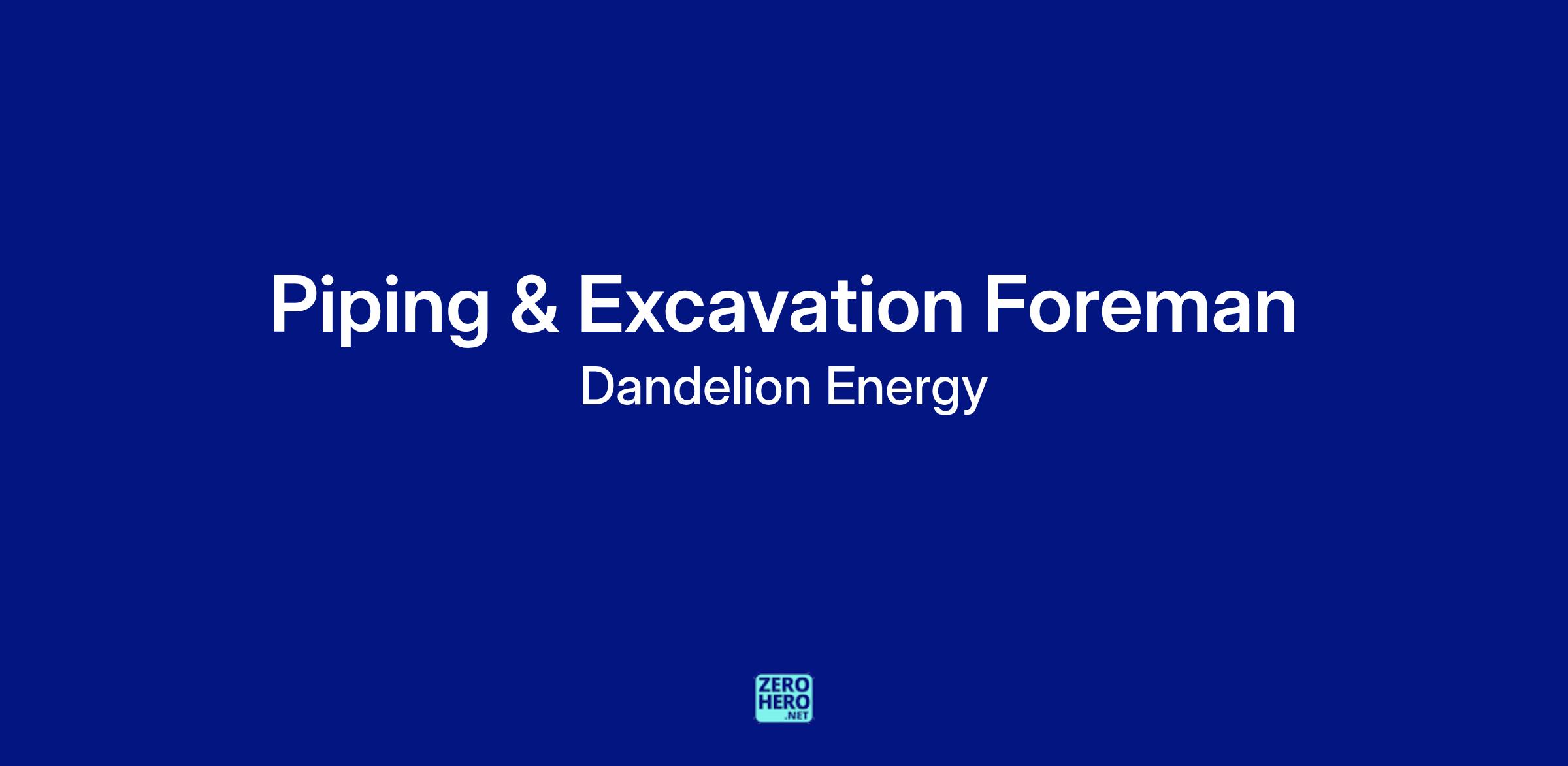 Piping & Excavation Foreman

Dandelion Energy

ZERO
HERO
.NET